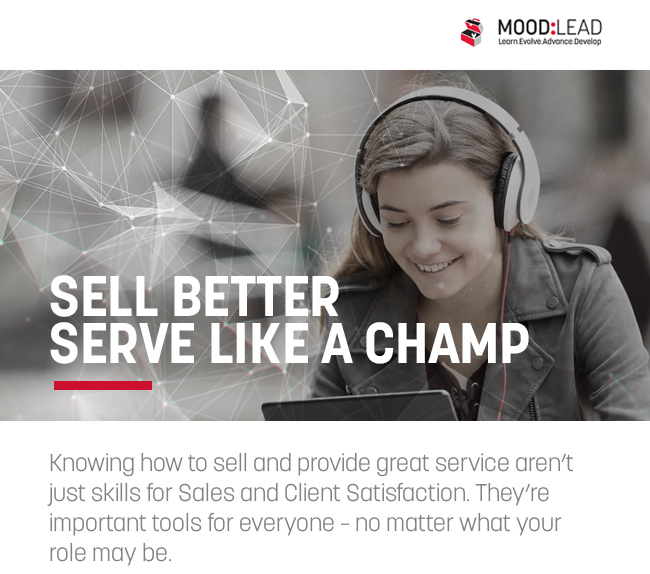 MOOD:LEAD
Learn.Evolve.Advance.Develop

SELL BETTER
SERVE LIKE A CHAMP

Knowing how to sell and provide great service aren't just skills for Sales and Client Satisfaction. They're important tools for everyone – no matter what your role may be.